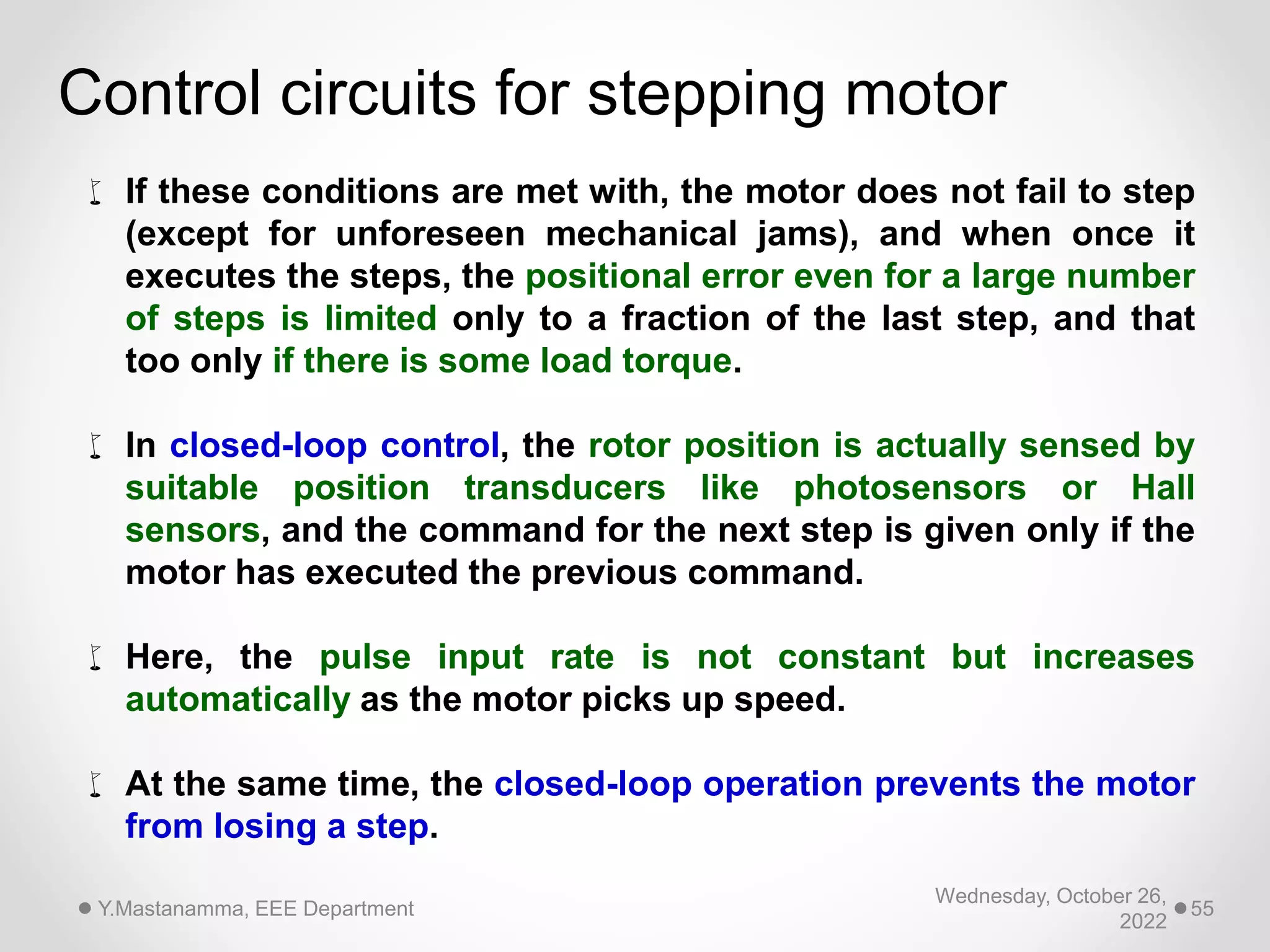 Control circuits for stepping motor

If these conditions are met with, the motor does not fail to step (except for unforeseen mechanical jams), and when once it executes the steps, the positional error even for a large number of steps is limited only to a fraction of the last step, and that too only if there is some load torque.

In closed-loop control, the rotor position is actually sensed by suitable position transducers like photosensors or Hall sensors, and the command for the next step is given only if the motor has executed the previous command.

Here, the pulse input rate is not constant but increases automatically as the motor picks up speed.

At the same time, the closed-loop operation prevents the motor from losing a step.

Y.Mastanamma, EEE Department

Wednesday, October 26, 2022

55